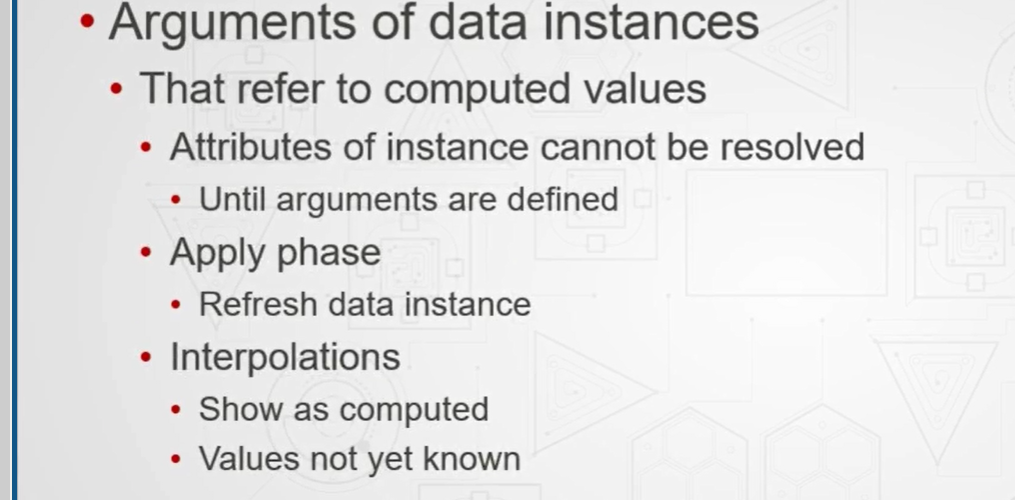 • Arguments of data instances
• That refer to computed values
• Attributes of instance cannot be resolved
• Until arguments are defined
• Apply phase
• Refresh data instance
• Interpolations
• Show as computed
• Values not yet known